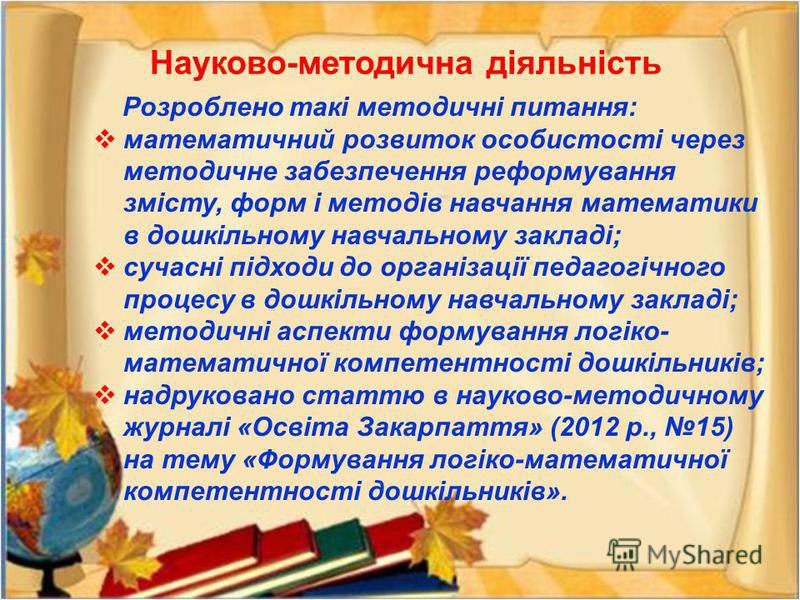 Науково-методична діяльність

Розроблено такі методичні питання:

❖ математичний розвиток особистості через методичне забезпечення реформування змісту, форм і методів навчання математики в дошкільному навчальному закладі;
❖ сучасні підходи до організації педагогічного процесу в дошкільному навчальному закладі;
❖ методичні аспекти формування логіко-математичної компетентності дошкільників;
❖ надруковано статтю в науково-методичному журналі «Освіта Закарпаття» (2012 р., №15) на тему «Формування логіко-математичної компетентності дошкільників».

MyShared